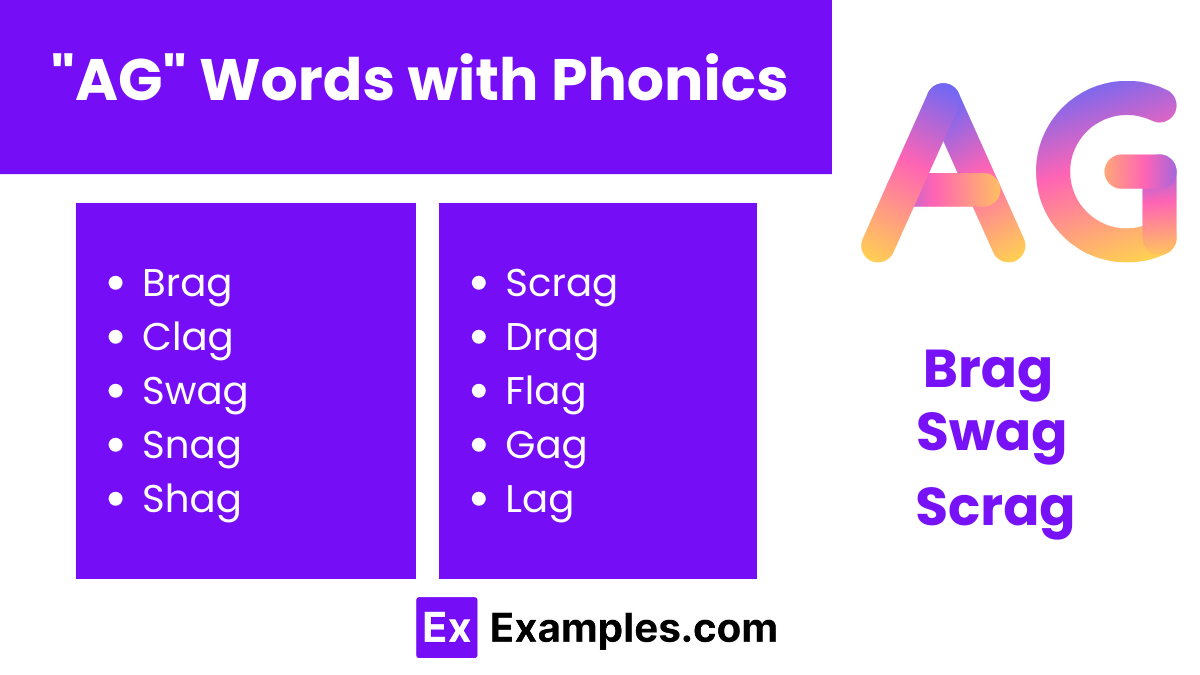 "AG" Words with Phonics

- Brag
- Clag
- Swag
- Snag
- Shag

- Scrag
- Drag
- Flag
- Gag
- Lag

AG

Brag
Swag
Scrag

Ex Examples.com